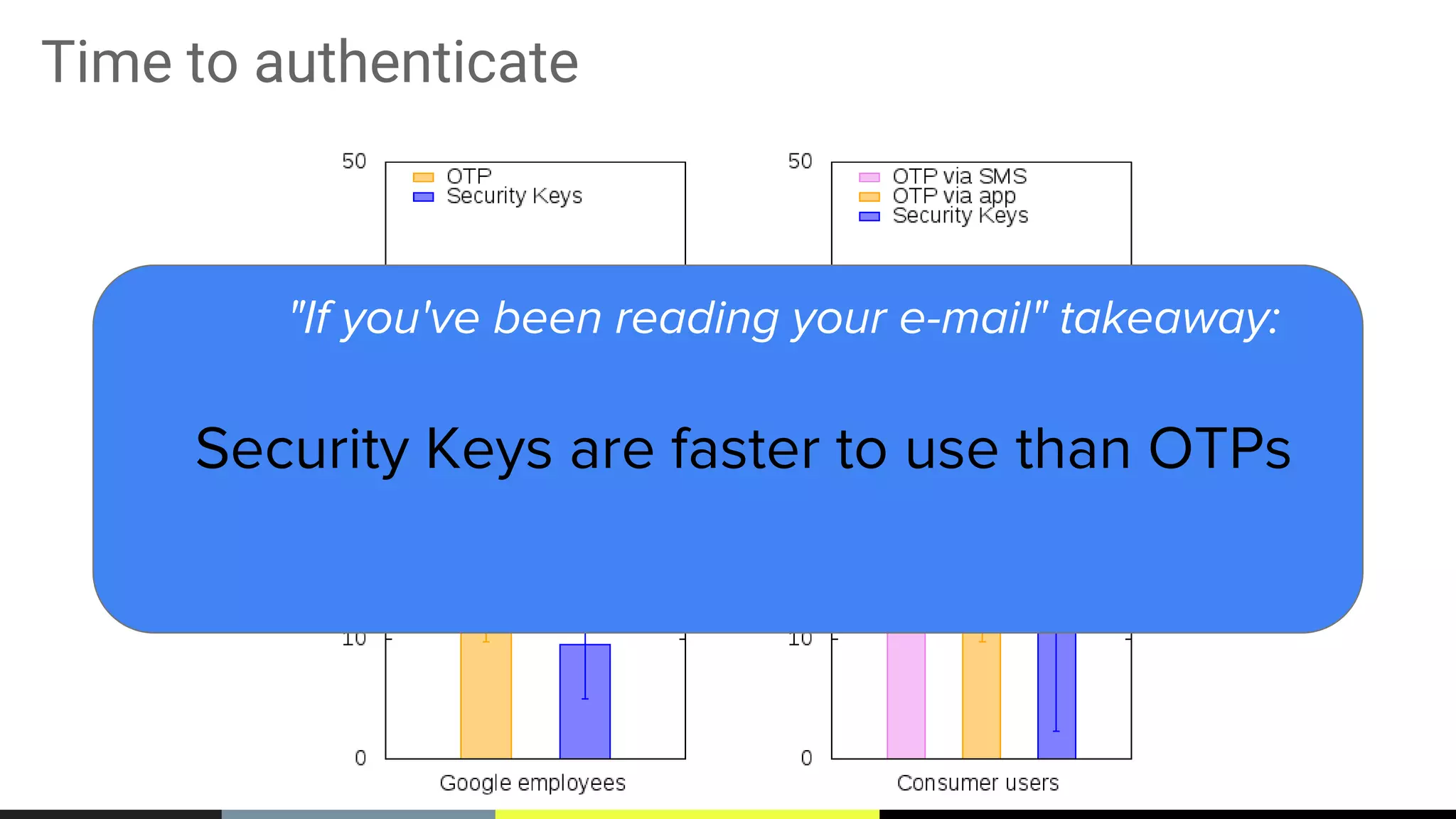 Time to authenticate

50

OTP
Security Keys

10

0

Google employees

50

OTP via SMS
OTP via app
Security Keys

10

0

Consumer users

"If you've been reading your e-mail" takeaway:

Security Keys are faster to use than OTPs